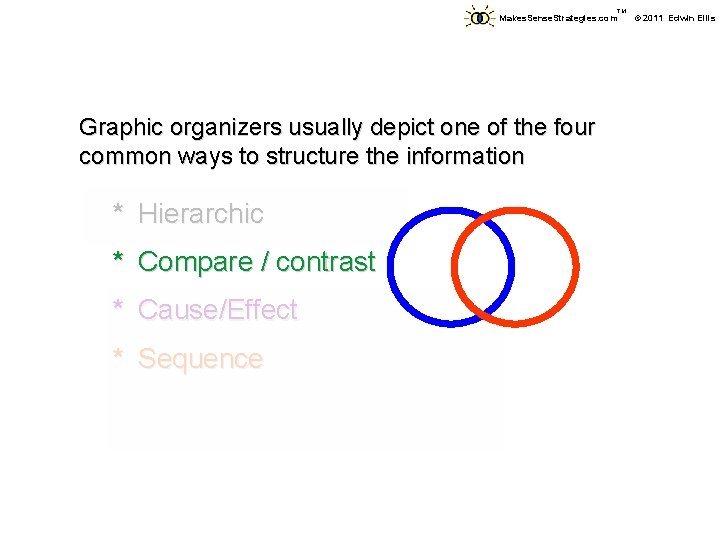 MakesSenseStrategies.com™ ©2011 Edwin Ellis

Graphic organizers usually depict one of the four common ways to structure the information

* Hierarchic
* Compare / contrast
* Cause/Effect
* Sequence